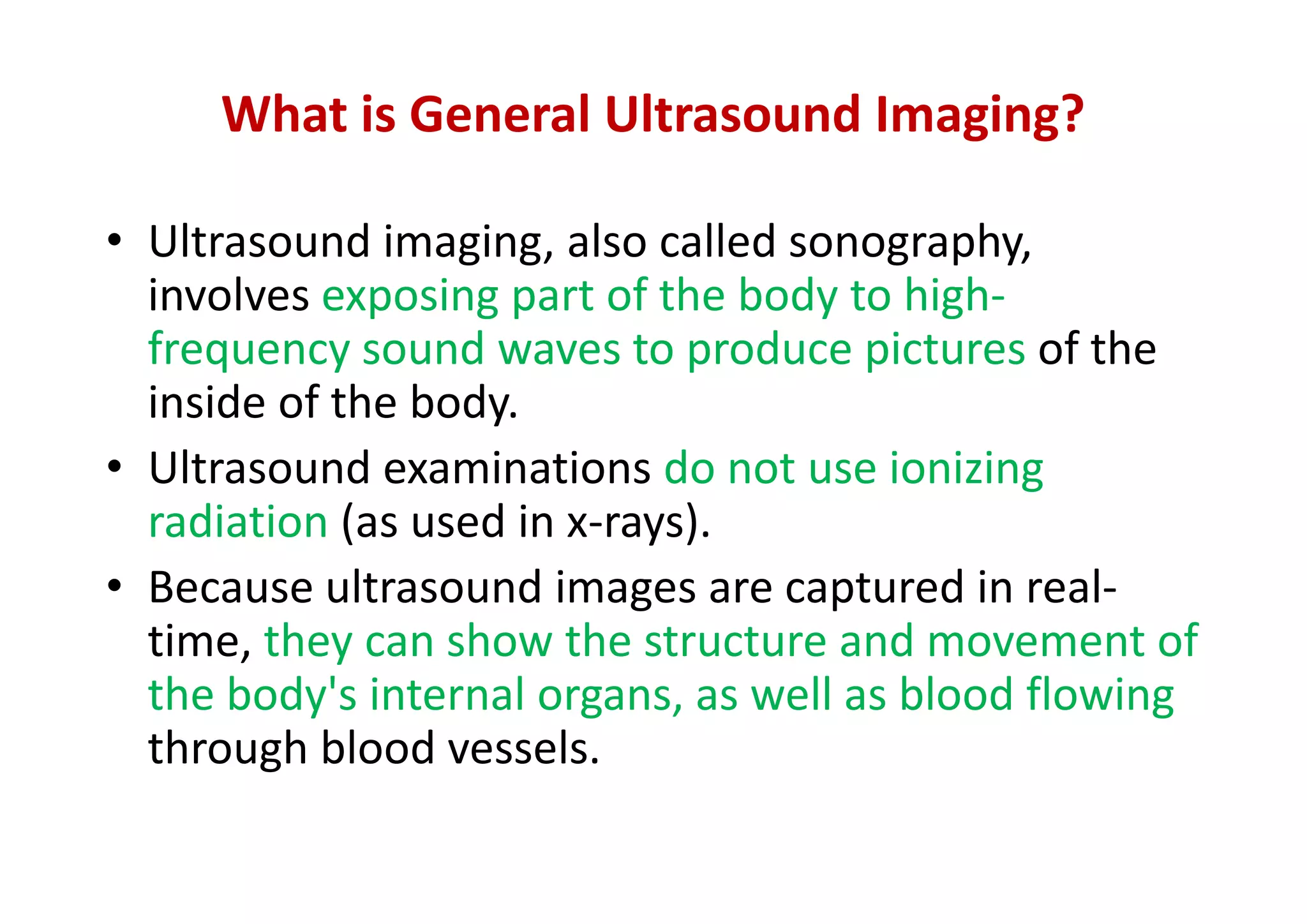 What is General Ultrasound Imaging?

• Ultrasound imaging, also called sonography, involves exposing part of the body to high-frequency sound waves to produce pictures of the inside of the body.

• Ultrasound examinations do not use ionizing radiation (as used in x-rays).

• Because ultrasound images are captured in real-time, they can show the structure and movement of the body's internal organs, as well as blood flowing through blood vessels.